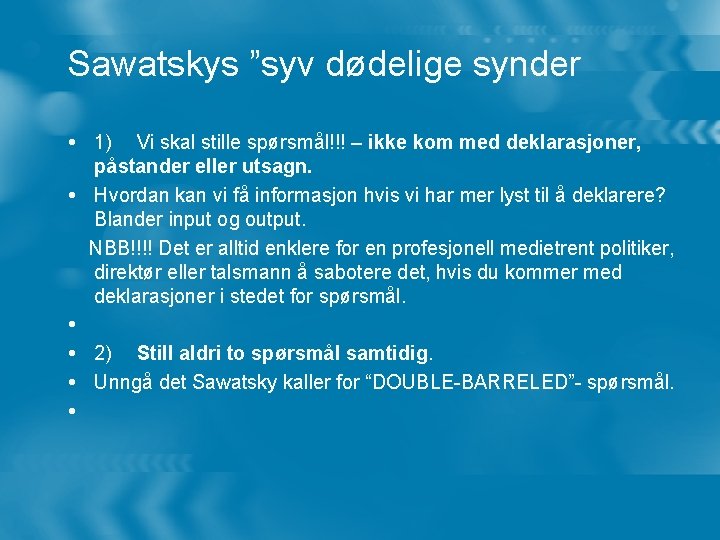 Sawatskys ”syv dødelige synder

• 1) Vi skal stille spørsmål!!! – ikke kom med deklarasjoner, påstander eller utsagn.
• Hvordan kan vi få informasjon hvis vi har mer lyst til å deklarere? Blander input og output.
NBB!!!! Det er alltid enklere for en profesjonell medietrent politiker, direktør eller talsmann å sabotere det, hvis du kommer med deklarasjoner i stedet for spørsmål.
•
• 2) Still aldri to spørsmål samtidig.
• Unngå det Sawatsky kaller for “DOUBLE-BARRELED”- spørsmål.
•